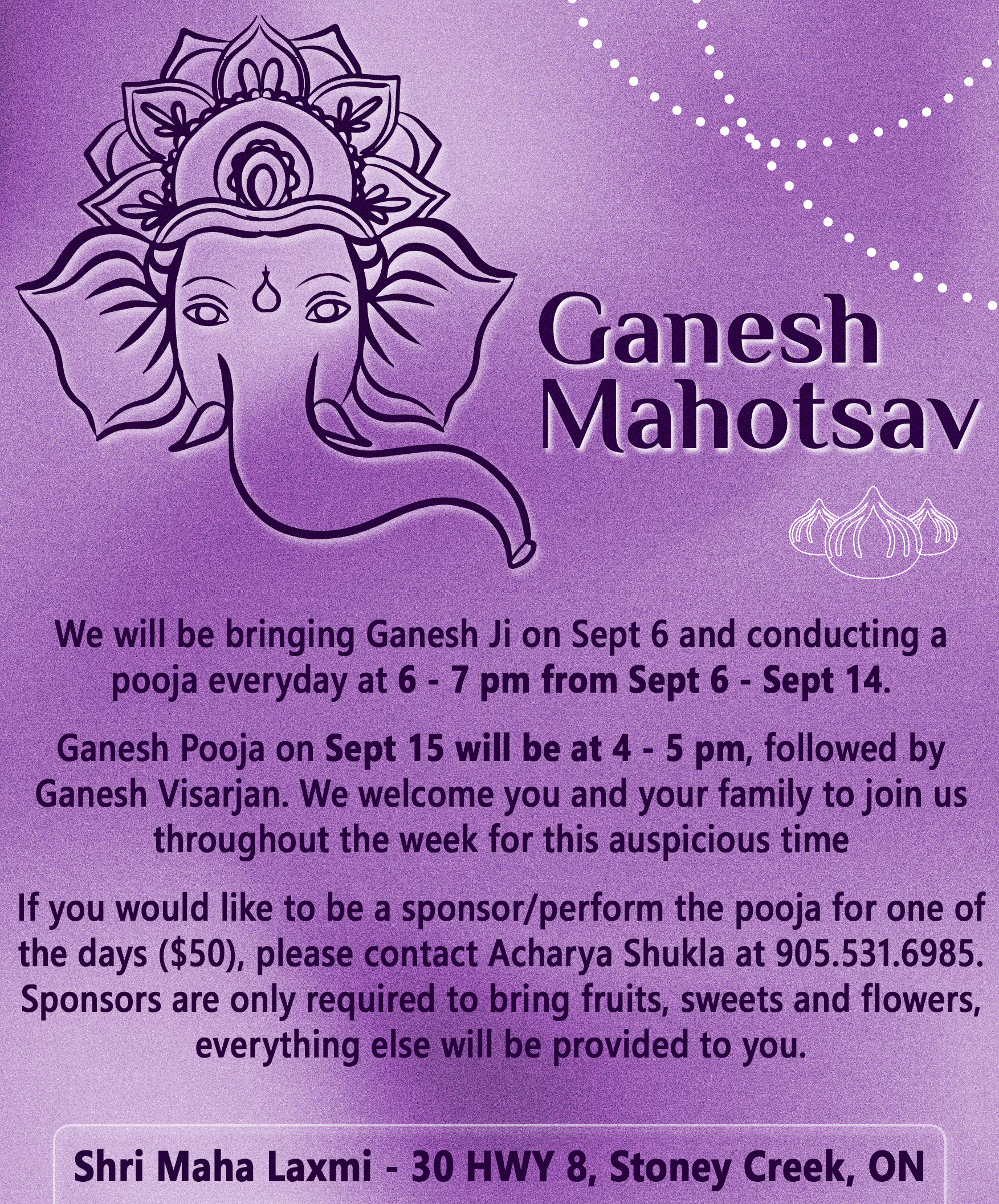 Ganesh Mahotsav

We will be bringing Ganesh Ji on Sept 6 and conducting a pooja everyday at 6 - 7 pm from Sept 6 - Sept 14.

Ganesh Pooja on Sept 15 will be at 4 - 5 pm, followed by Ganesh Visarjan. We welcome you and your family to join us throughout the week for this auspicious time

If you would like to be a sponsor/perform the pooja for one of the days ($50), please contact Acharya Shukla at 905.531.6985. Sponsors are only required to bring fruits, sweets and flowers, everything else will be provided to you.

Shri Maha Laxmi - 30 HWY 8, Stoney Creek, ON